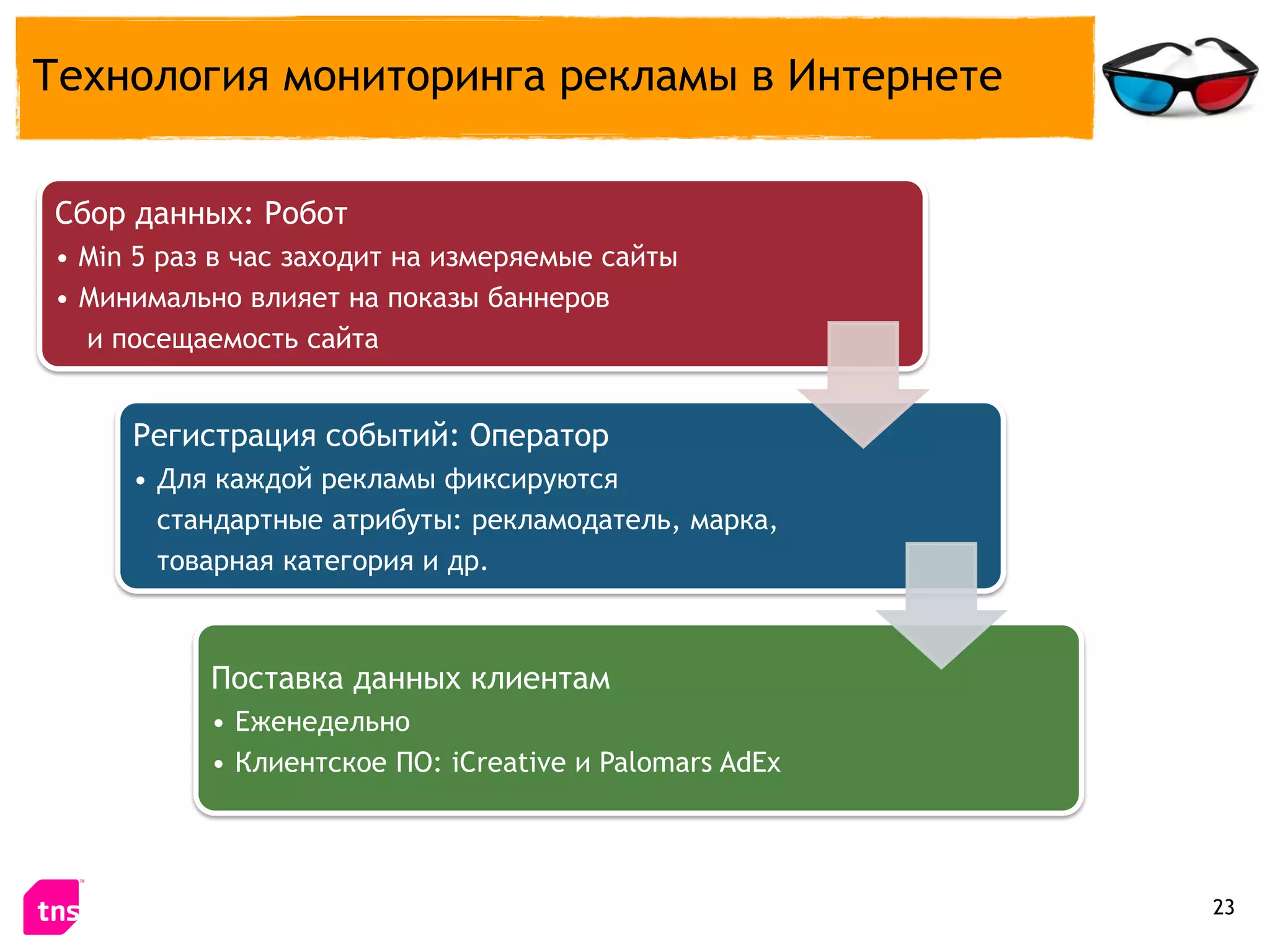 Технология мониторинга рекламы в Интернете

Сбор данных: Робот

• Min 5 раз в час заходит на измеряемые сайты

• Минимально влияет на показы баннеров и посещаемость сайта

Регистрация событий: Оператор

• Для каждой рекламы фиксируются стандартные атрибуты: рекламодатель, марка, товарная категория и др.

Поставка данных клиентам

• Еженедельно

• Клиентское ПО: iCreative и Palomars AdEx

tns™

23